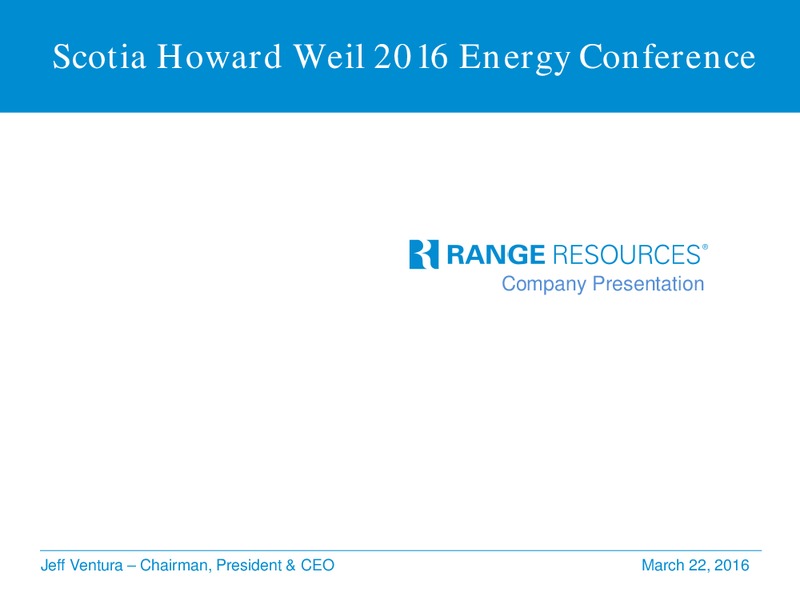 Scotia Howard Weil 2016 Energy Conference

RANGE RESOURCES®
Company Presentation

Jeff Ventura – Chairman, President & CEO

March 22, 2016